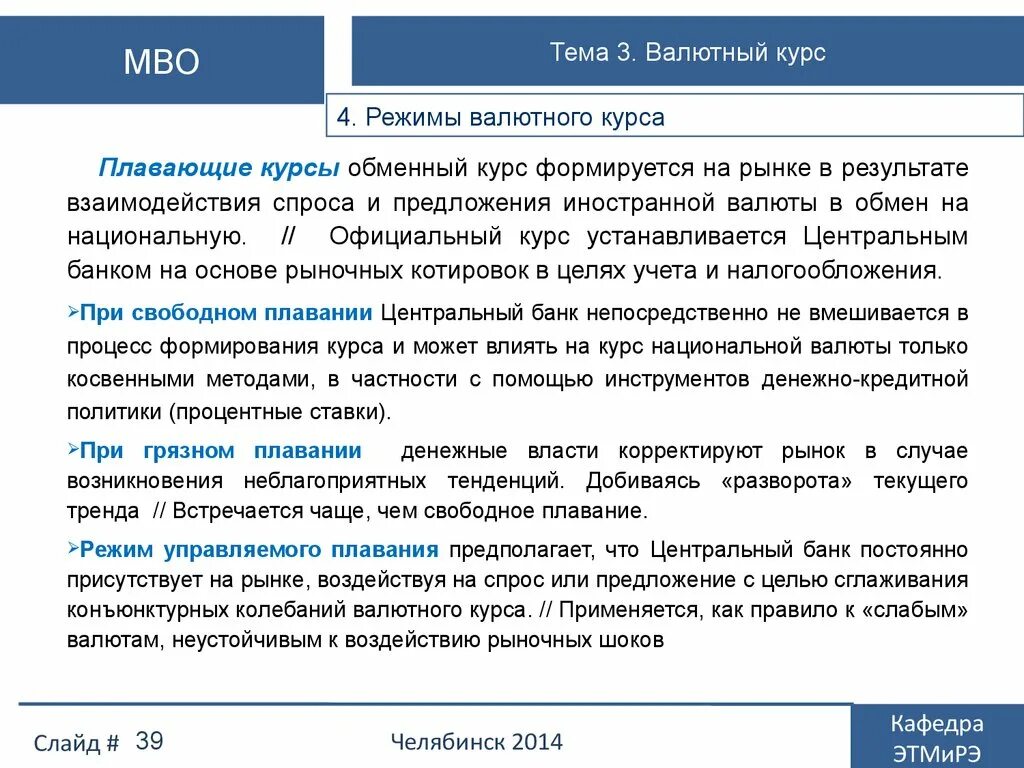 МВО

Тема 3. Валютный курс

4. Режимы валютного курса

Плавающие курсы обменный курс формируется на рынке в результате взаимодействия спроса и предложения иностранной валюты в обмен на национальную. // Официальный курс устанавливается Центральным банком на основе рыночных котировок в целях учета и налогообложения.

➢При свободном плавании Центральный банк непосредственно не вмешивается в процесс формирования курса и может влиять на курс национальной валюты только косвенными методами, в частности с помощью инструментов денежно-кредитной политики (процентные ставки).

➢При грязном плавании денежные власти корректируют рынок в случае возникновения неблагоприятных тенденций. Добиваясь «разворота» текущего тренда // Встречается чаще, чем свободное плавание.

➢Режим управляемого плавания предполагает, что Центральный банк постоянно присутствует на рынке, воздействуя на спрос или предложение с целью сглаживания конъюнктурных колебаний валютного курса. // Применяется, как правило к «слабым» валютам, неустойчивым к воздействию рыночных шоков

Слайд # 39

Челябинск 2014

Кафедра ЭТМиРЭ